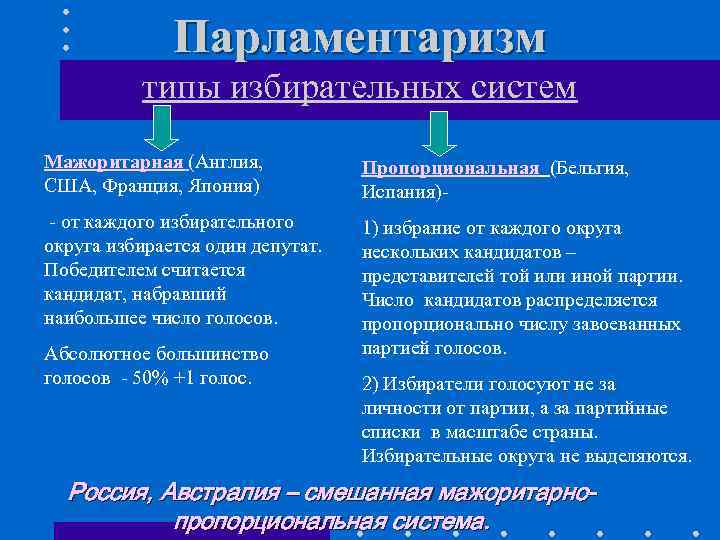 Парламентаризм

типы избирательных систем

Мажоритарная (Англия, США, Франция, Япония)

- от каждого избирательного округа избирается один депутат. Победителем считается кандидат, набравший наибольшее число голосов.

Абсолютное большинство голосов - 50% +1 голос.

Пропорциональная (Бельгия, Испания)-

1) избрание от каждого округа нескольких кандидатов – представителей той или иной партии. Число кандидатов распределяется пропорционально числу завоеванных партией голосов.

2) Избиратели голосуют не за личности от партии, а за партийные списки в масштабе страны. Избирательные округа не выделяются.

Россия, Австралия – смешанная мажоритарно-пропорциональная система.